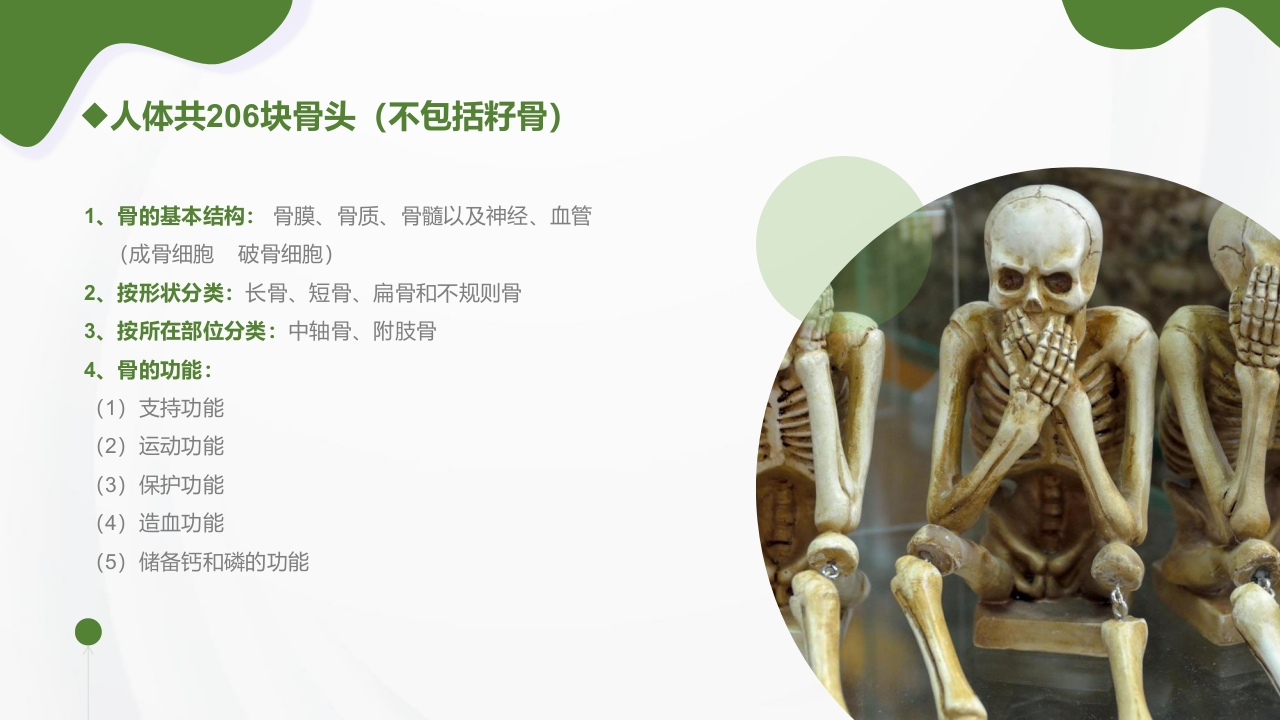 ◆人体共206块骨头（不包括籽骨）

1、骨的基本结构： 骨膜、骨质、骨髓以及神经、血管
（成骨细胞 破骨细胞）

2、按形状分类：长骨、短骨、扁骨和不规则骨

3、按所在部位分类：中轴骨、附肢骨

4、骨的功能：

（1）支持功能

（2）运动功能

（3）保护功能

（4）造血功能

（5）储备钙和磷的功能